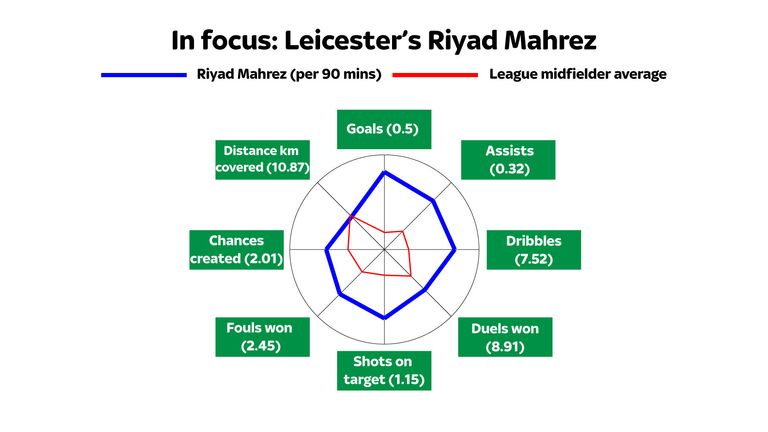 In focus: Leicester's Riyad Mahrez

Riyad Mahrez (per 90 mins)

League midfielder average

Goals (0.5)

Assists (0.32)

Dribbles (7.52)

Duels won (8.91)

Shots on target (1.15)

Fouls won (2.45)

Chances created (2.01)

Distance km covered (10.87)